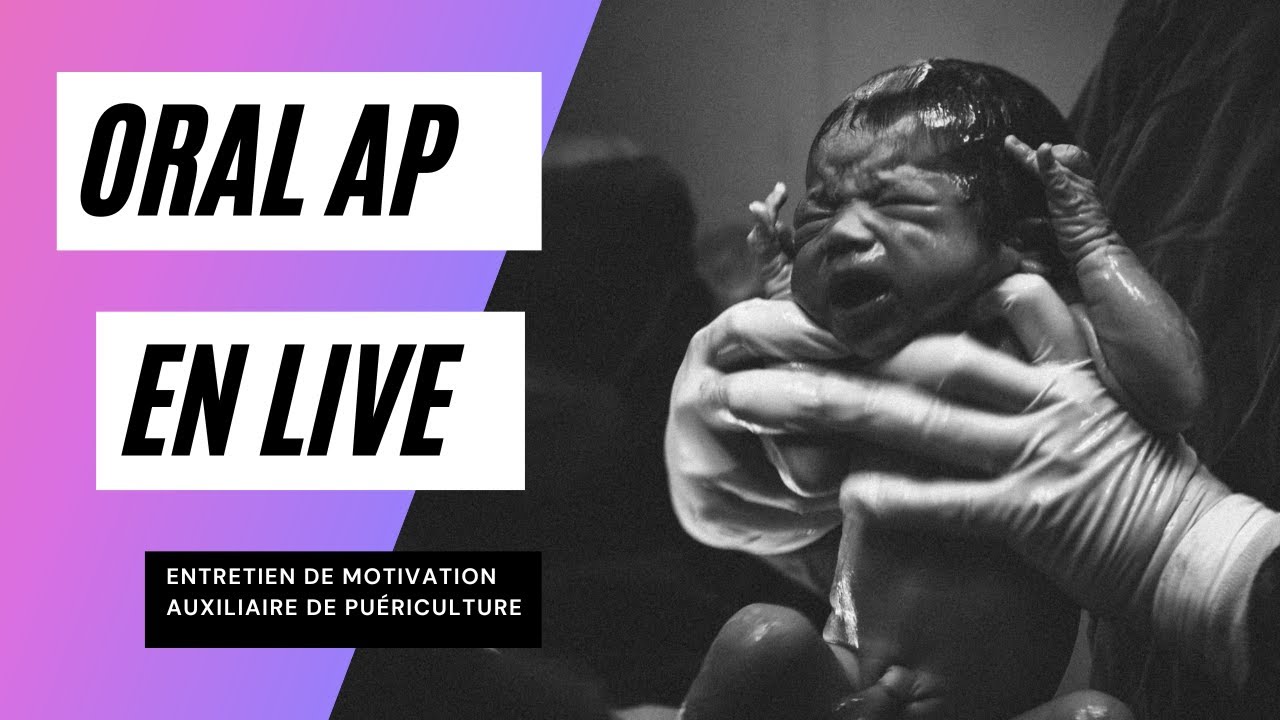 ORAL AP

EN LIVE

ENTRETIEN DE MOTIVATION
AUXILIAIRE DE PUÉRICULTURE